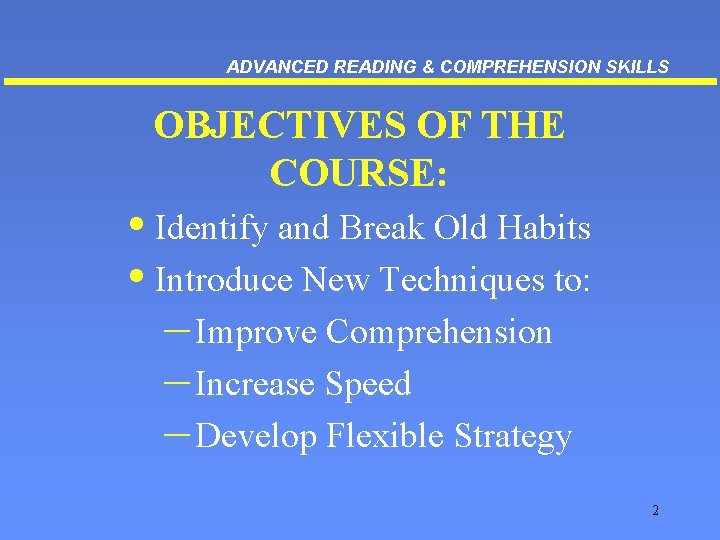 ADVANCED READING & COMPREHENSION SKILLS

OBJECTIVES OF THE COURSE:

• Identify and Break Old Habits
• Introduce New Techniques to:
– Improve Comprehension
– Increase Speed
– Develop Flexible Strategy

2